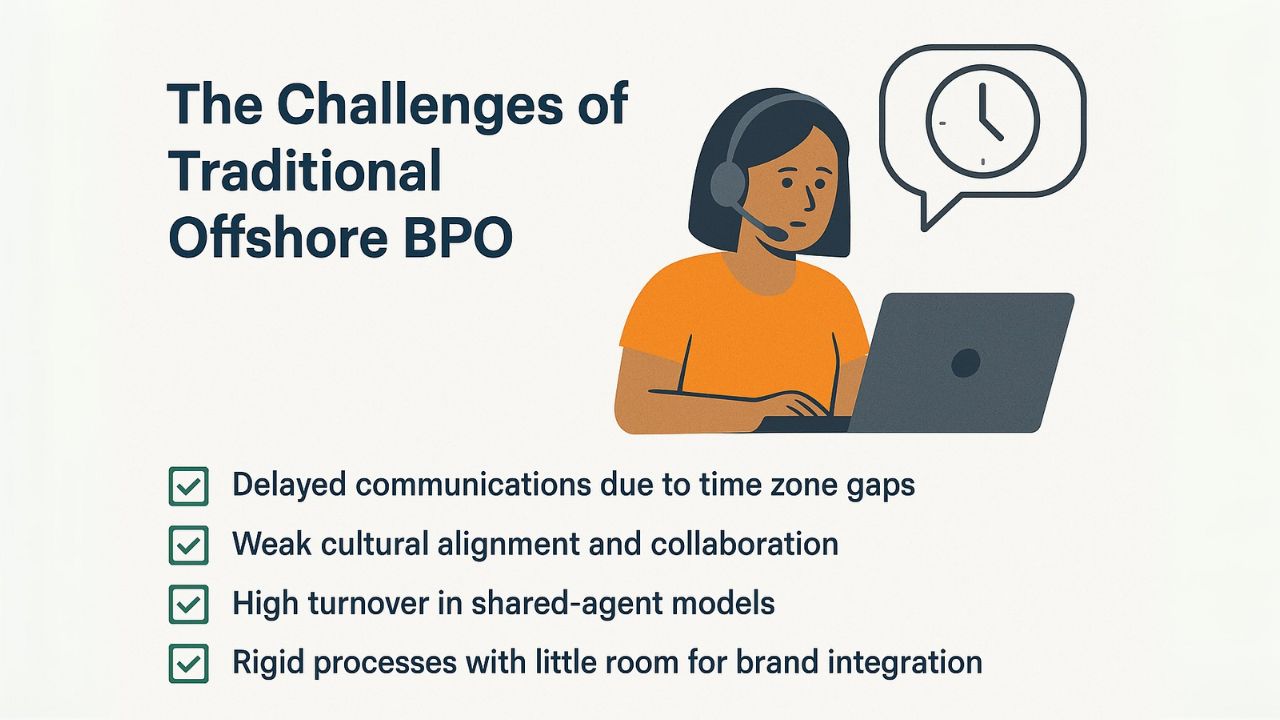 The Challenges of Traditional Offshore BPO

Delayed communications due to time zone gaps

Weak cultural alignment and collaboration

High turnover in shared-agent models

Rigid processes with little room for brand integration